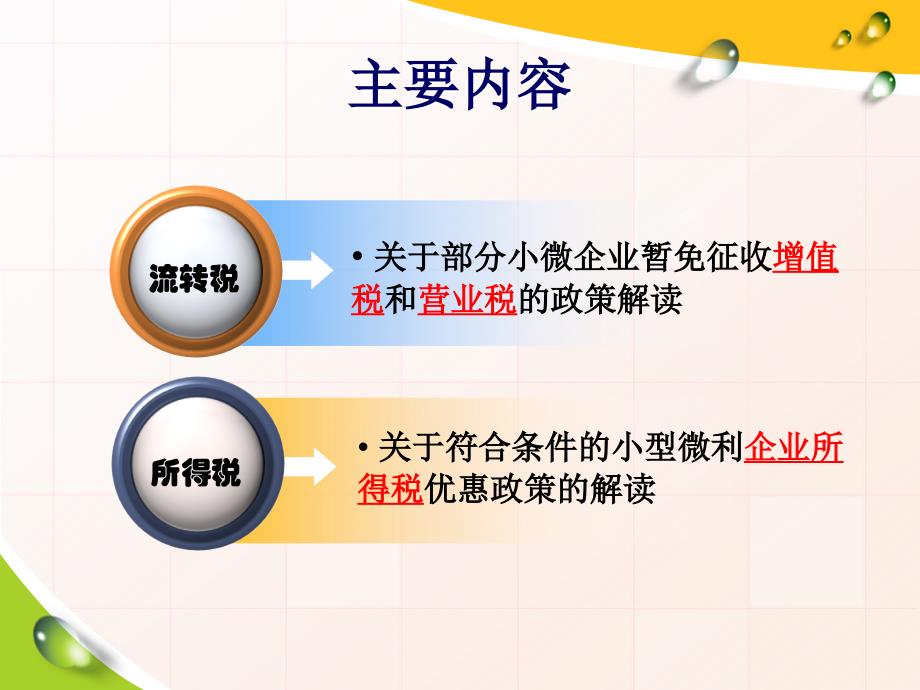 主要内容

流转税

• 关于部分小微企业暂免征收增值税和营业税的政策解读

所得税

• 关于符合条件的小型微利企业所得税优惠政策的解读